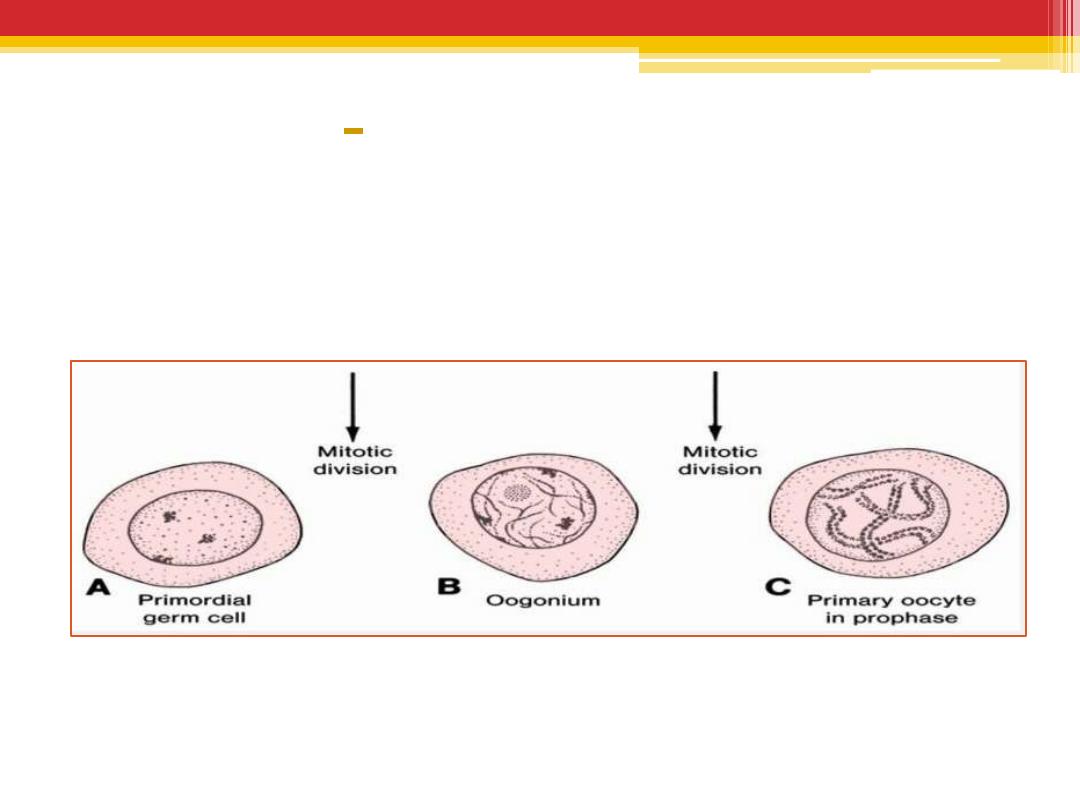 Mitotic division

Mitotic division

A Primordial germ cell

B Oogonium

C Primary oocyte in prophase